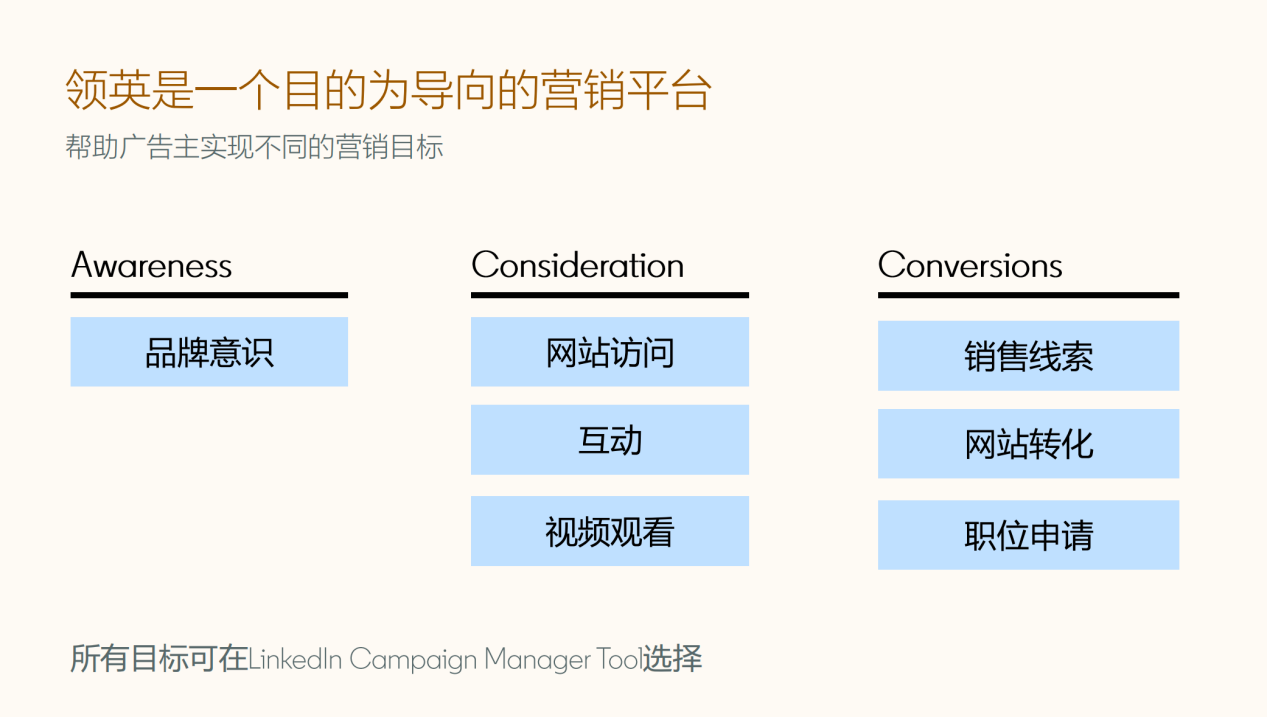 领英是一个目的为导向的营销平台

帮助广告主实现不同的营销目标

Awareness

品牌意识

Consideration

网站访问

互动

视频观看

Conversions

销售线索

网站转化

职位申请

所有目标可在LinkedIn Campaign Manager Tool选择